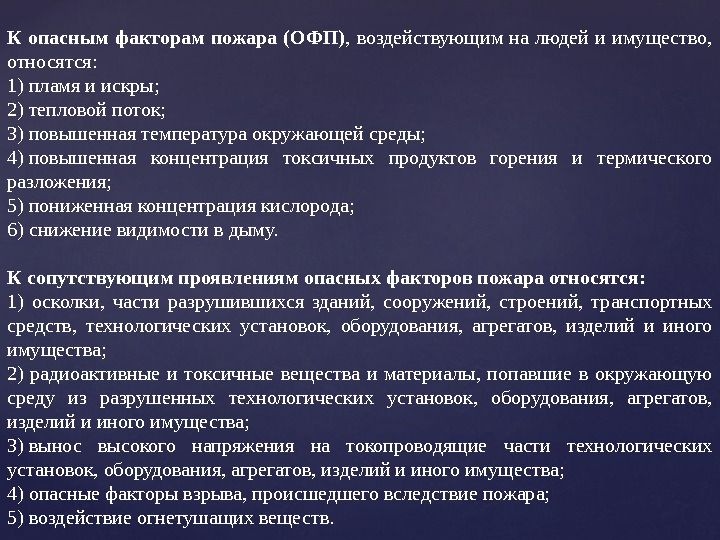 К опасным факторам пожара (ОФП), воздействующим на людей и имущество, относятся:
1) пламя и искры;
2) тепловой поток;
3) повышенная температура окружающей среды;
4) повышенная концентрация токсичных продуктов горения и термического разложения;
5) пониженная концентрация кислорода;
6) снижение видимости в дыму.

К сопутствующим проявлениям опасных факторов пожара относятся:
1) осколки, части разрушившихся зданий, сооружений, строений, транспортных средств, технологических установок, оборудования, агрегатов, изделий и иного имущества;
2) радиоактивные и токсичные вещества и материалы, попавшие в окружающую среду из разрушенных технологических установок, оборудования, агрегатов, изделий и иного имущества;
3) вынос высокого напряжения на токопроводящие части технологических установок, оборудования, агрегатов, изделий и иного имущества;
4) опасные факторы взрыва, происшедшего вследствие пожара;
5) воздействие огнетушащих веществ.